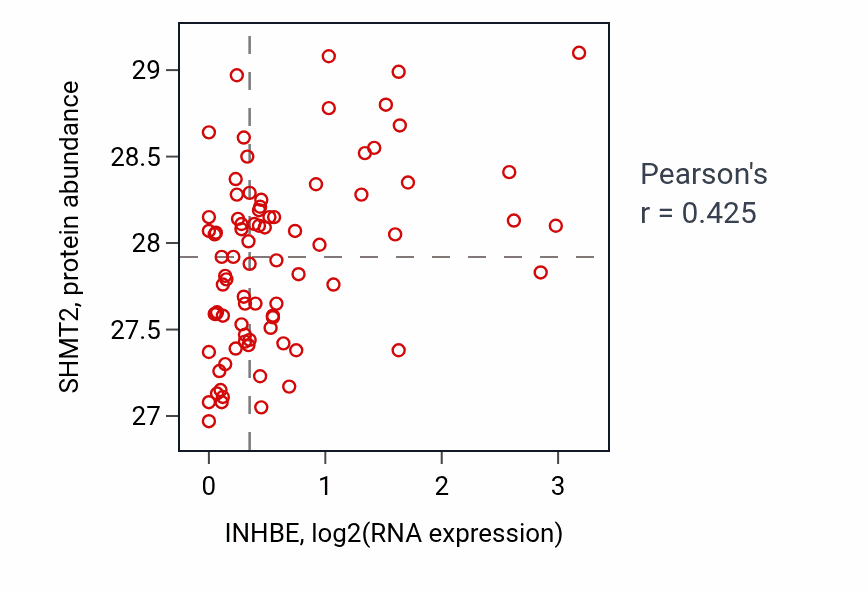 SHMT2, protein abundance

29
28.5
28
27.5
27

0
1
2
3

INHBE, log2(RNA expression)

Pearson's
r = 0.425